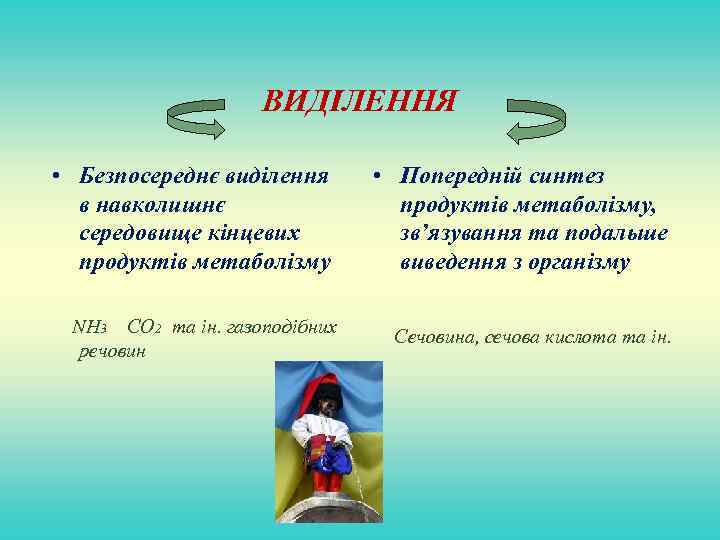 ВИДІЛЕННЯ

• Безпосереднє виділення в навколишнє середовище кінцевих продуктів метаболізму

$NH_3$ $CO_2$ та ін. газоподібних речовин

• Попередній синтез продуктів метаболізму, зв'язування та подальше виведення з організму

Сечовина, сечова кислота та ін.